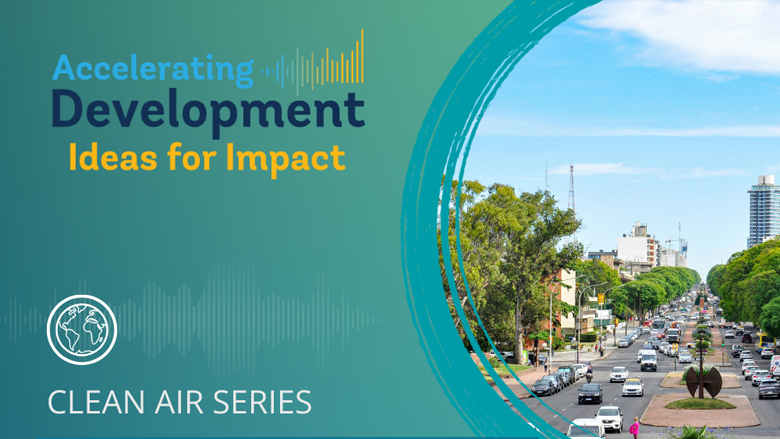 Accelerating Development
Ideas for Impact

CLEAN AIR SERIES